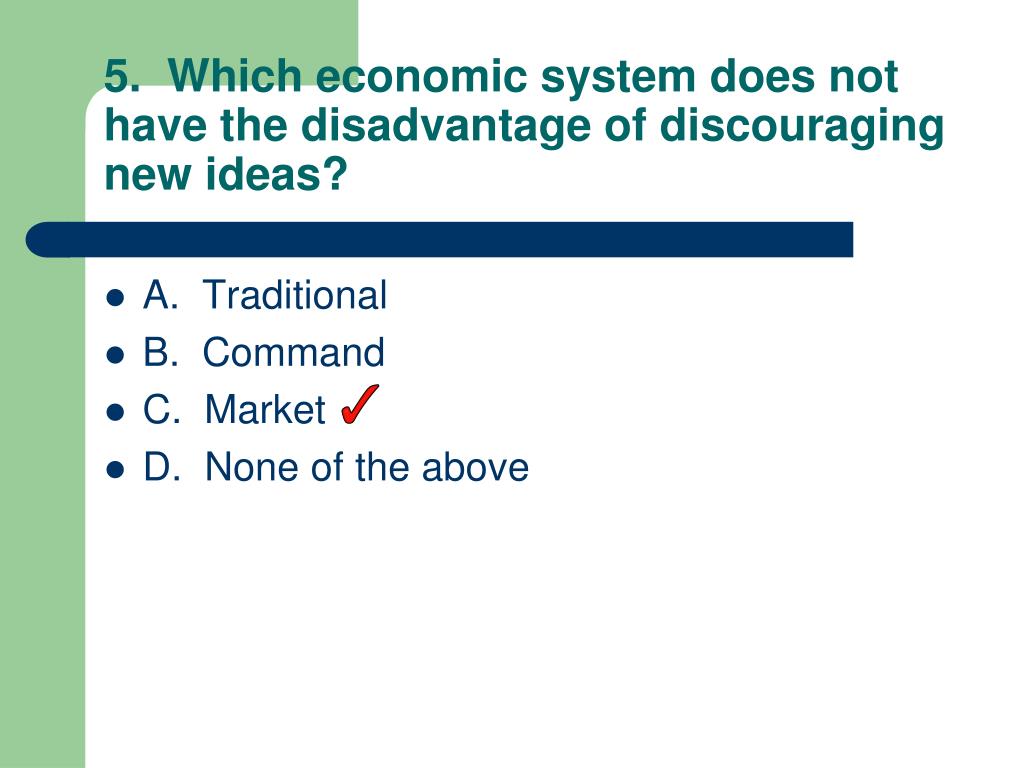 5. Which economic system does not have the disadvantage of discouraging new ideas?

- A. Traditional
- B. Command
- C. Market ✓
- D. None of the above